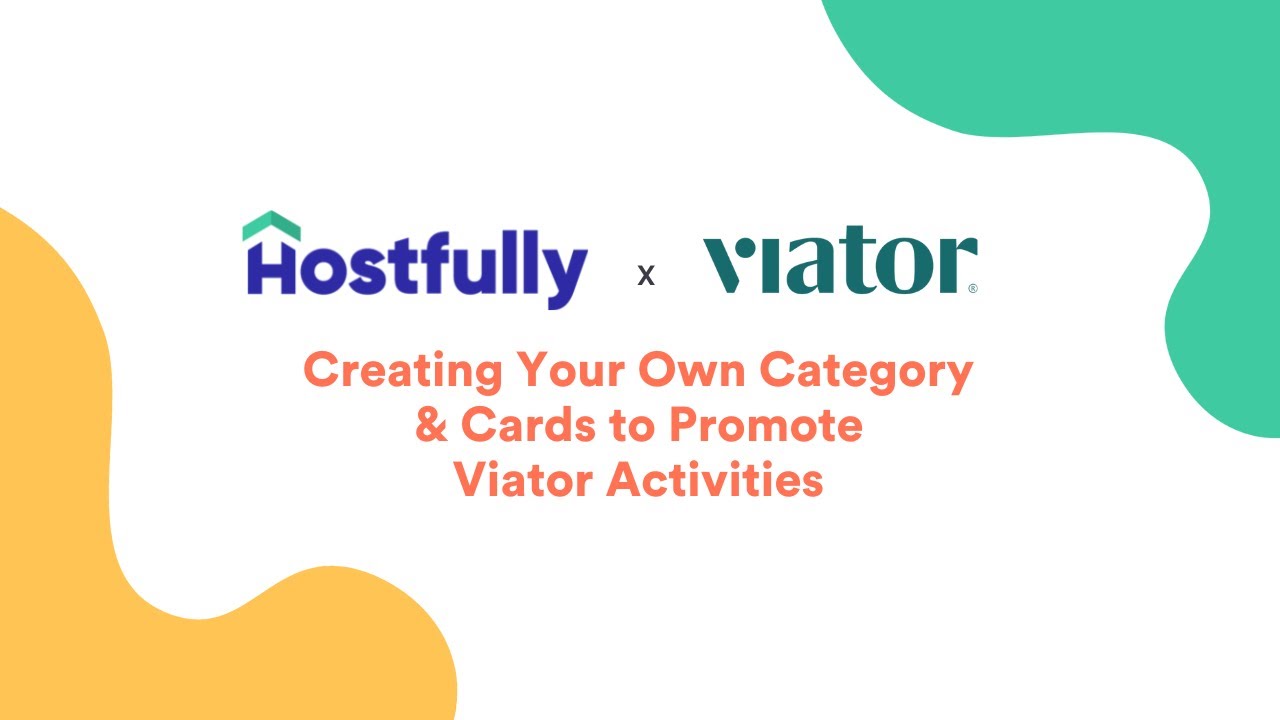 Hostfully x viator®

Creating Your Own Category & Cards to Promote Viator Activities